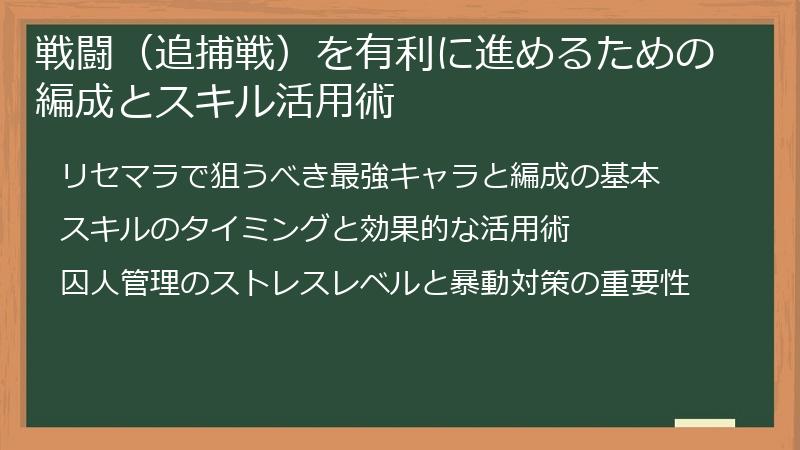 戦闘（追捕戦）を有利に進めるための編成とスキル活用術

リセマラで狙うべき最強キャラと編成の基本

スキルのタイミングと効果的な活用術

囚人管理のストレスレベルと暴動対策の重要性